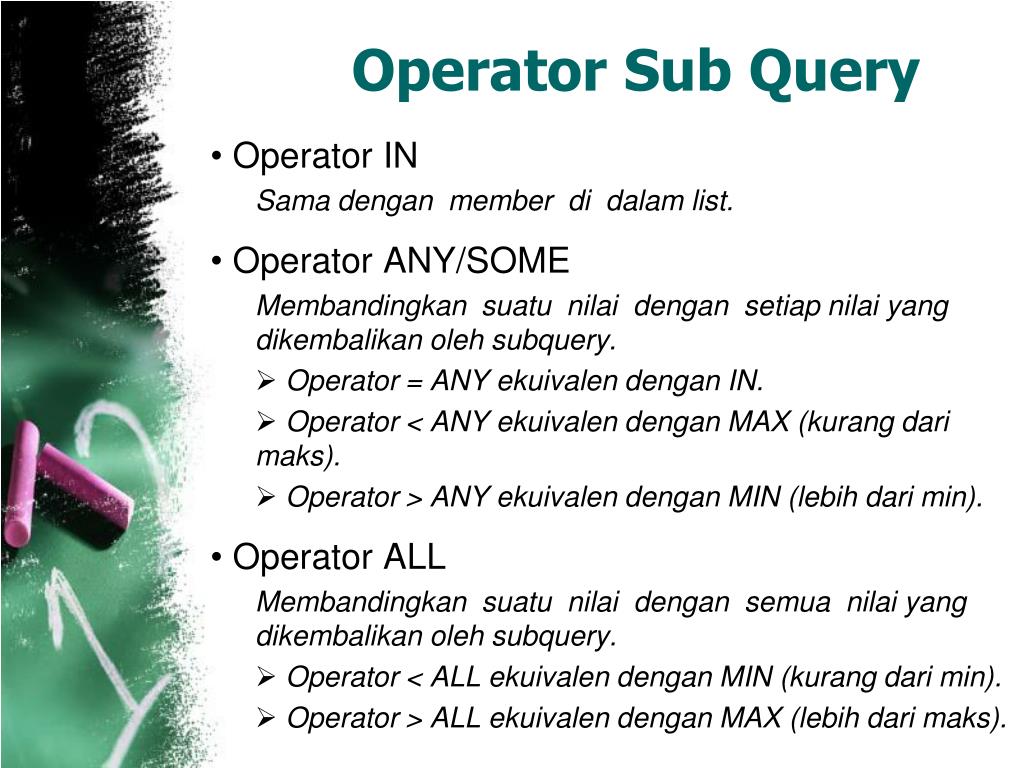 Operator Sub Query

• Operator IN

Sama dengan member di dalam list.

• Operator ANY/SOME

Membandingkan suatu nilai dengan setiap nilai yang dikembalikan oleh subquery.

➢ Operator = ANY ekuivalen dengan IN.

➢ Operator < ANY ekuivalen dengan MAX (kurang dari maks).

➢ Operator > ANY ekuivalen dengan MIN (lebih dari min).

• Operator ALL

Membandingkan suatu nilai dengan semua nilai yang dikembalikan oleh subquery.

➢ Operator < ALL ekuivalen dengan MIN (kurang dari min).

➢ Operator > ALL ekuivalen dengan MAX (lebih dari maks).